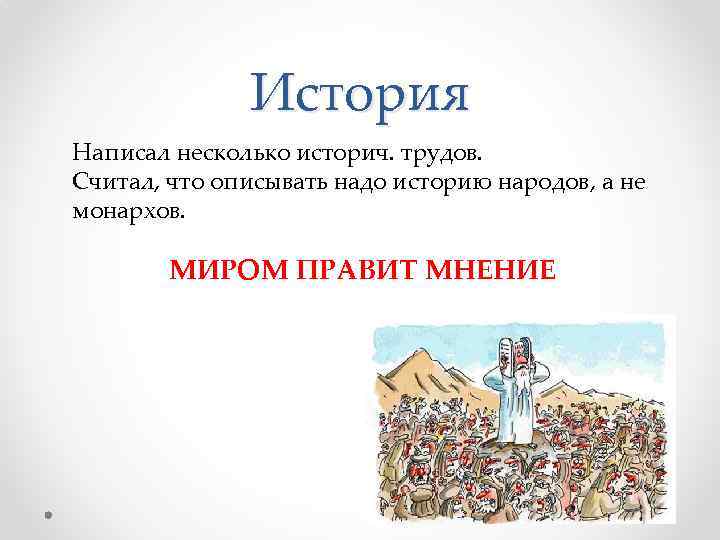 История

Написал несколько историч. трудов.
Считал, что описывать надо историю народов, а не монархов.

МИРОМ ПРАВИТ МНЕНИЕ